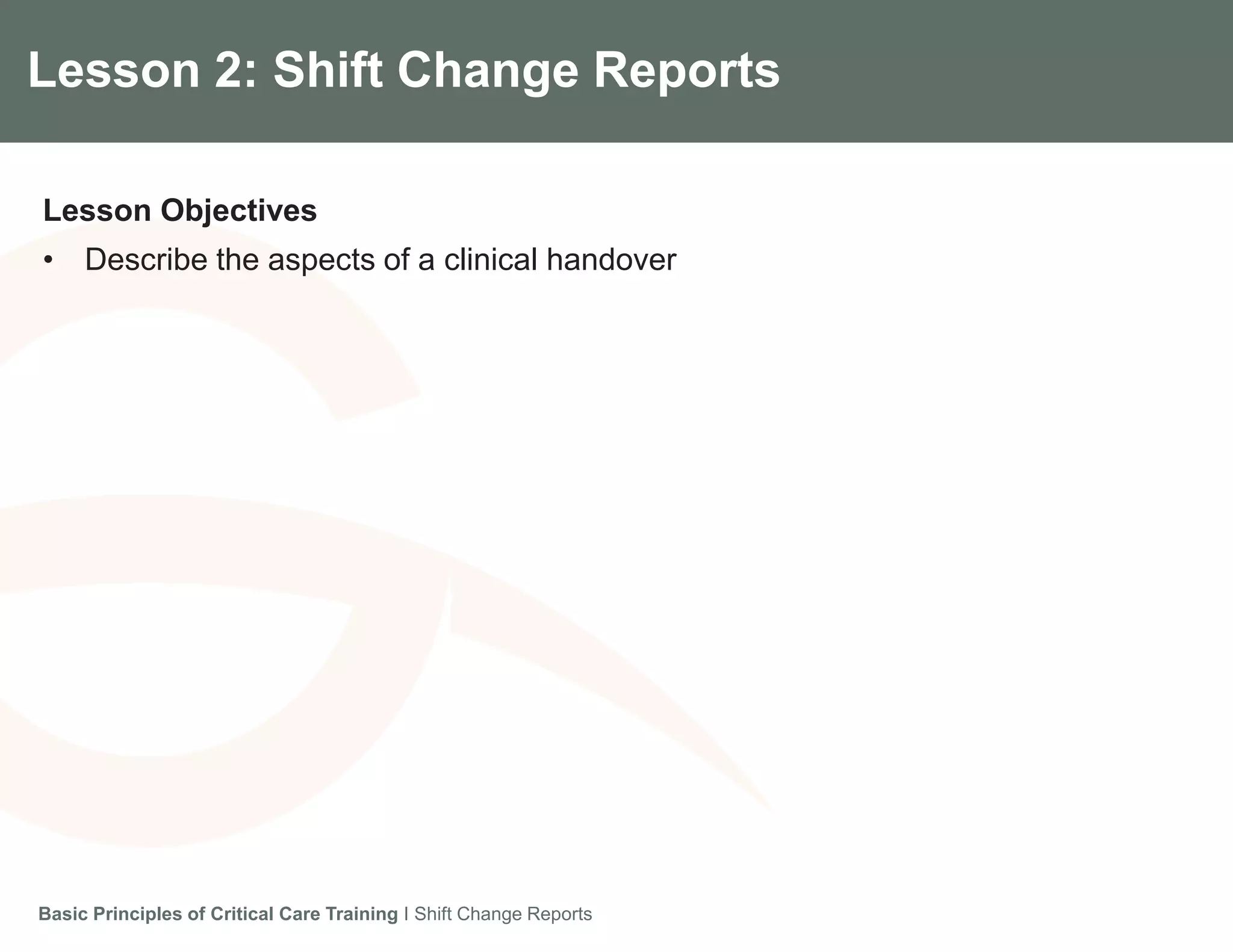 Lesson 2: Shift Change Reports

Lesson Objectives

• Describe the aspects of a clinical handover

Basic Principles of Critical Care Training I Shift Change Reports